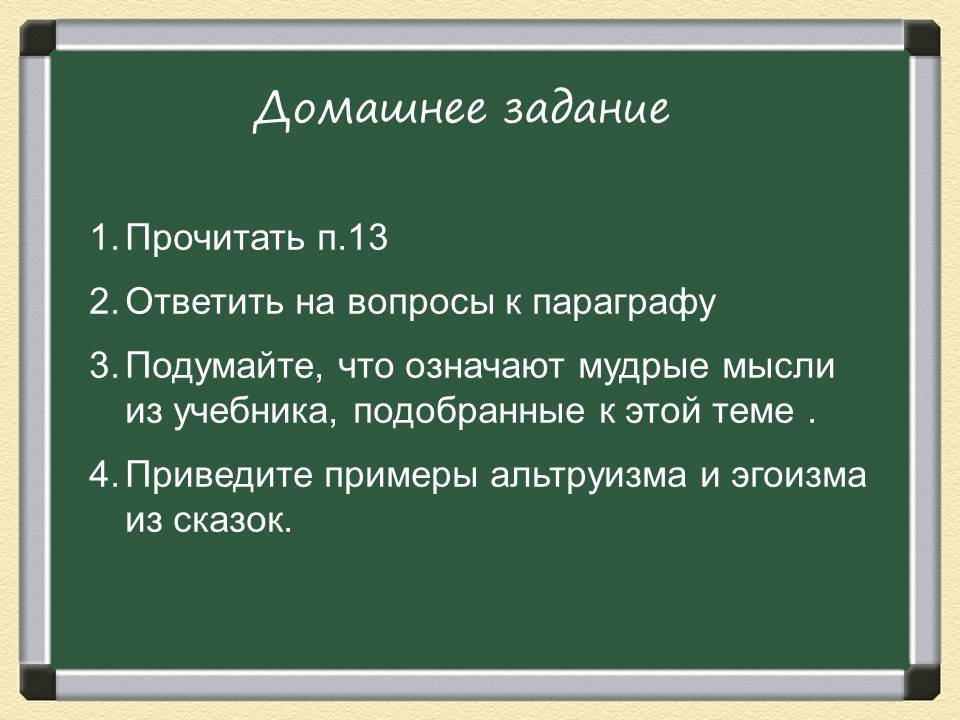 Домашнее задание

1. Прочитать п.13
2. Ответить на вопросы к параграфу
3. Подумайте, что означают мудрые мысли из учебника, подобранные к этой теме .
4. Приведите примеры альтруизма и эгоизма из сказок.